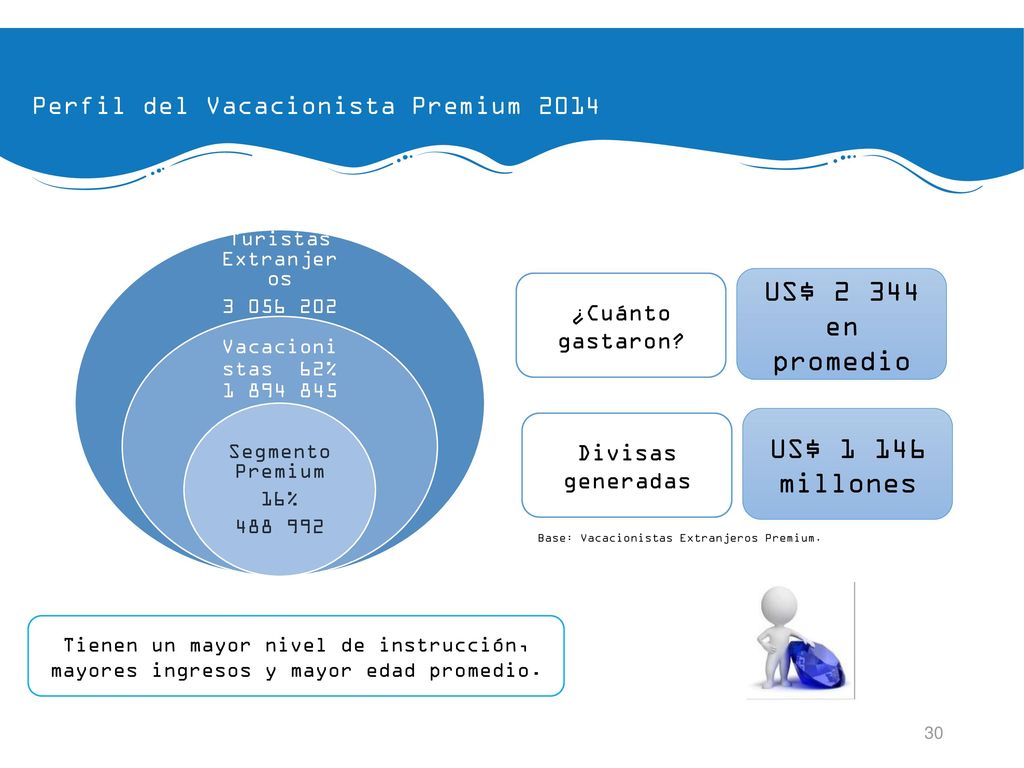 Perfil del Vacacionista Premium 2014

Turistas Extranjeros
3 056 202

Vacacionistas 62%
1 894 845

Segmento Premium
16%
488 992

¿Cuánto gastaron?

US$ 2 344 en promedio

Divisas generadas

US$ 1 146 millones

Base: Vacacionistas Extranjeros Premium.

Tienen un mayor nivel de instrucción, mayores ingresos y mayor edad promedio.

30